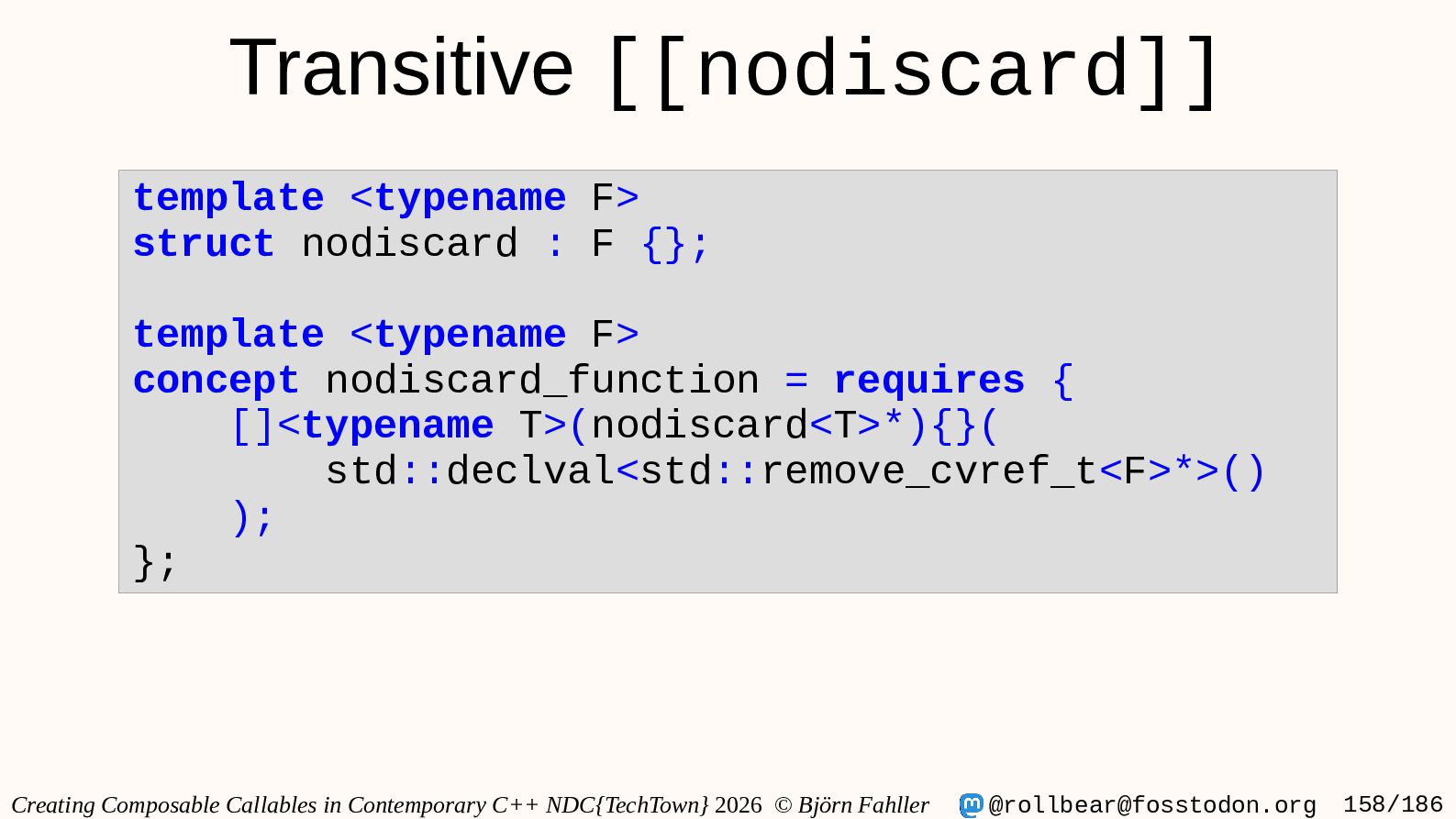 Transitive [[nodiscard]]

template <typename F>
struct nodiscard : F {};

template <typename F>
concept nodiscard_function = requires {
    []<typename T>(nodiscard<T>*){}(
        std::declval<std::remove_cvref_t<F>*>()
    );
};

Creating Composable Callables in Contemporary C++ NDC{TechTown} 2026 © Björn Fahller @rollbear@fosstodon.org 158/186